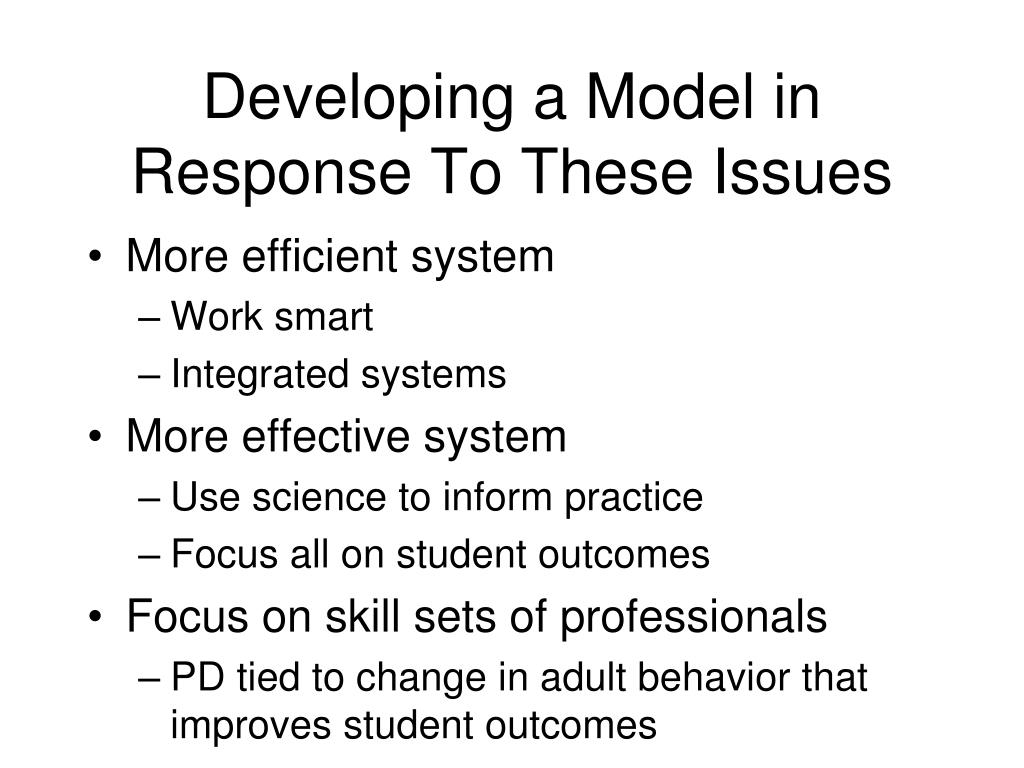 Developing a Model in Response To These Issues

• More efficient system
– Work smart
– Integrated systems
• More effective system
– Use science to inform practice
– Focus all on student outcomes
• Focus on skill sets of professionals
– PD tied to change in adult behavior that improves student outcomes